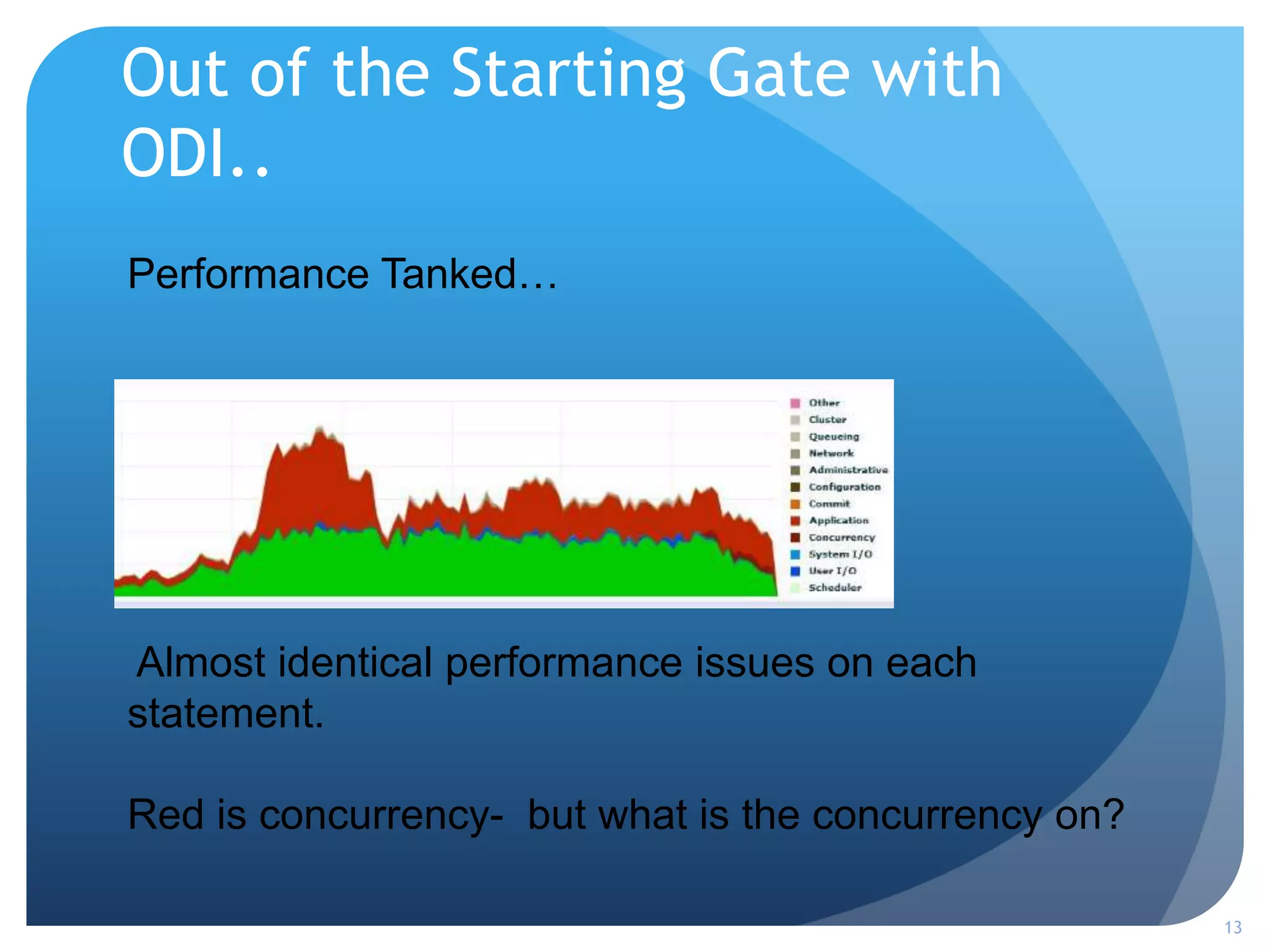 Out of the Starting Gate with ODI..

Performance Tanked…

Other
Cluster
Queueing
Network
Administrative
Configuration
Commit
Application
Concurrency
System I/O
User I/O
Scheduler

Almost identical performance issues on each statement.

Red is concurrency- but what is the concurrency on?

13